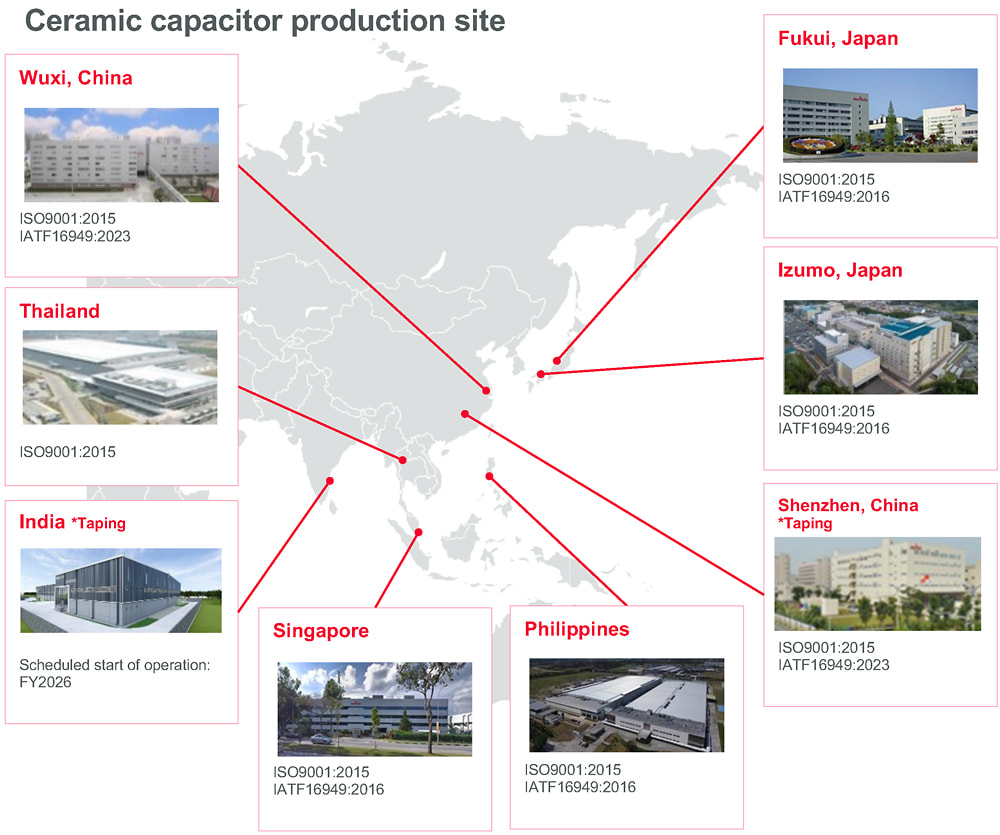 Ceramic capacitor production site

Wuxi, China

ISO9001:2015
IATF16949:2023

Thailand

ISO9001:2015

India *Taping

Scheduled start of operation: FY2026

Singapore

ISO9001:2015
IATF16949:2016

Philippines

ISO9001:2015
IATF16949:2016

Fukui, Japan

ISO9001:2015
IATF16949:2016

Izumo, Japan

ISO9001:2015
IATF16949:2016

Shenzhen, China
*Taping

ISO9001:2015
IATF16949:2023